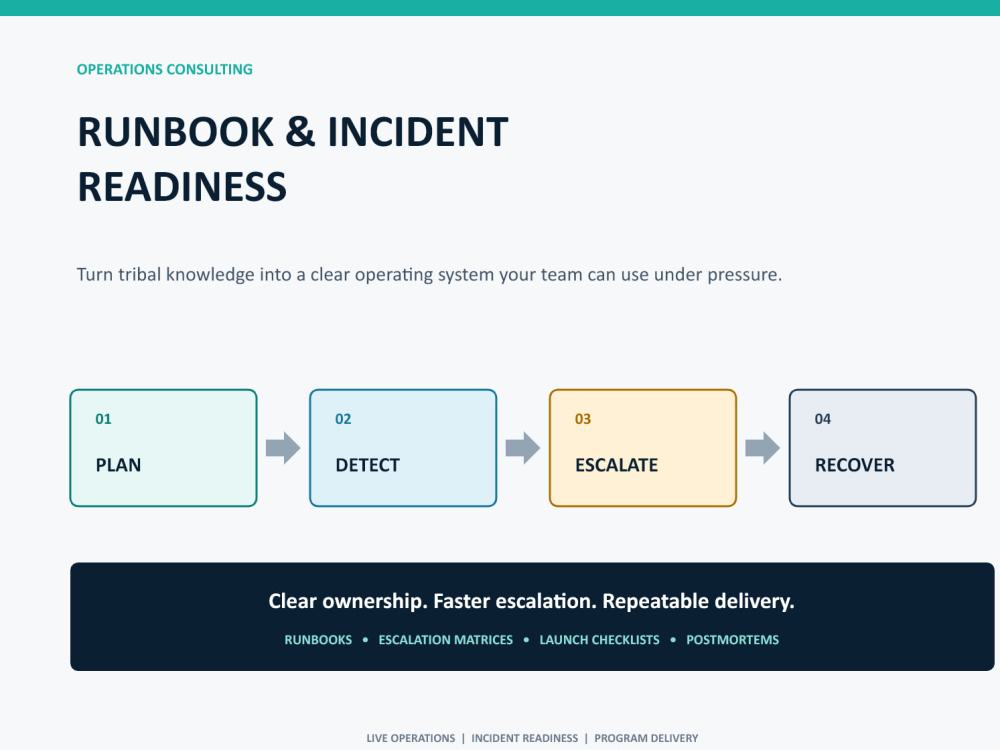 OPERATIONS CONSULTING

RUNBOOK & INCIDENT READINESS

Turn tribal knowledge into a clear operating system your team can use under pressure.

01
PLAN

02
DETECT

03
ESCALATE

04
RECOVER

Clear ownership. Faster escalation. Repeatable delivery.

RUNBOOKS • ESCALATION MATRICES • LAUNCH CHECKLISTS • POSTMORTEMS

LIVE OPERATIONS | INCIDENT READINESS | PROGRAM DELIVERY